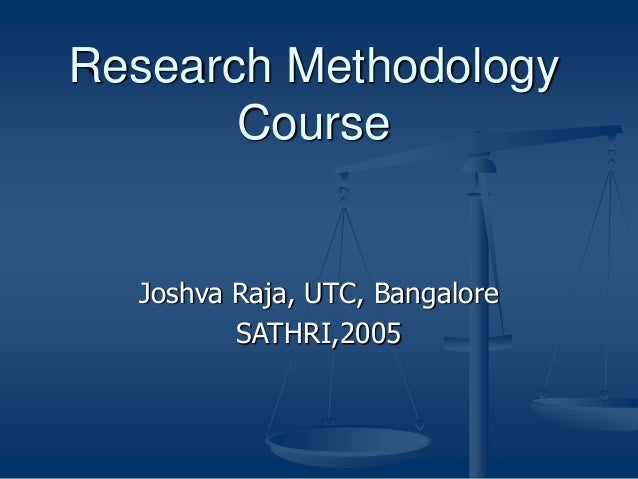 Research Methodology Course

Joshva Raja, UTC, Bangalore
SATHRI,2005